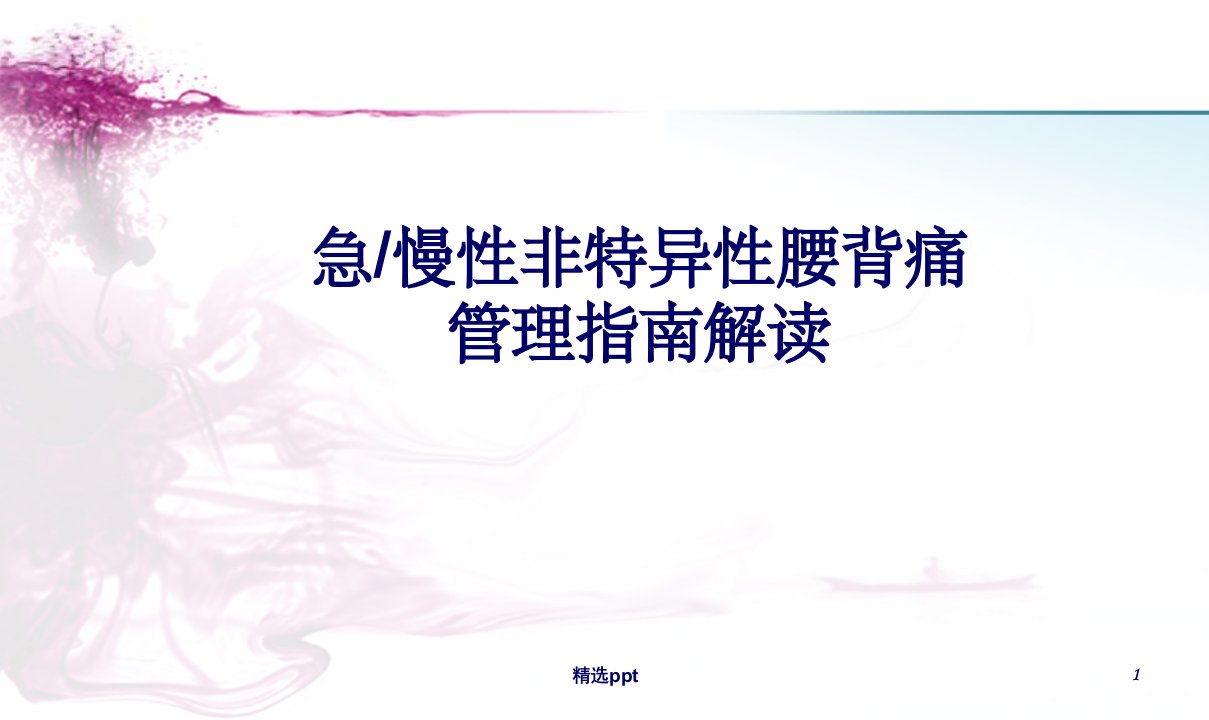 急/慢性非特异性腰背痛
管理指南解读

精选ppt

1